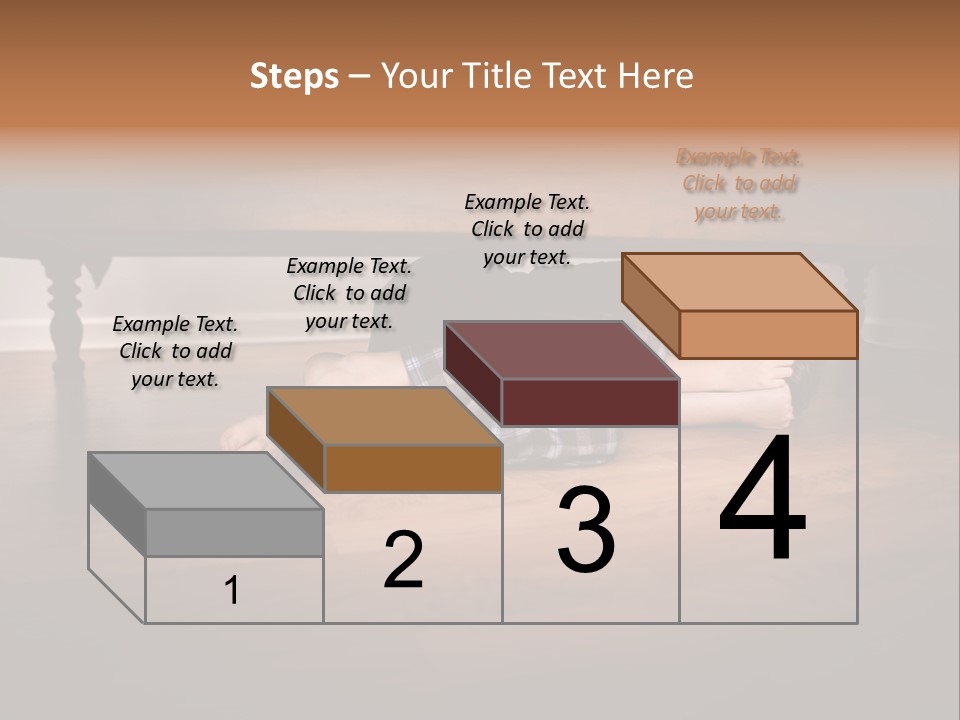 Steps – Your Title Text Here

Example Text. Click to add your text.

Example Text. Click to add your text.

Example Text. Click to add your text.

Example Text. Click to add your text.

1

2

3

4